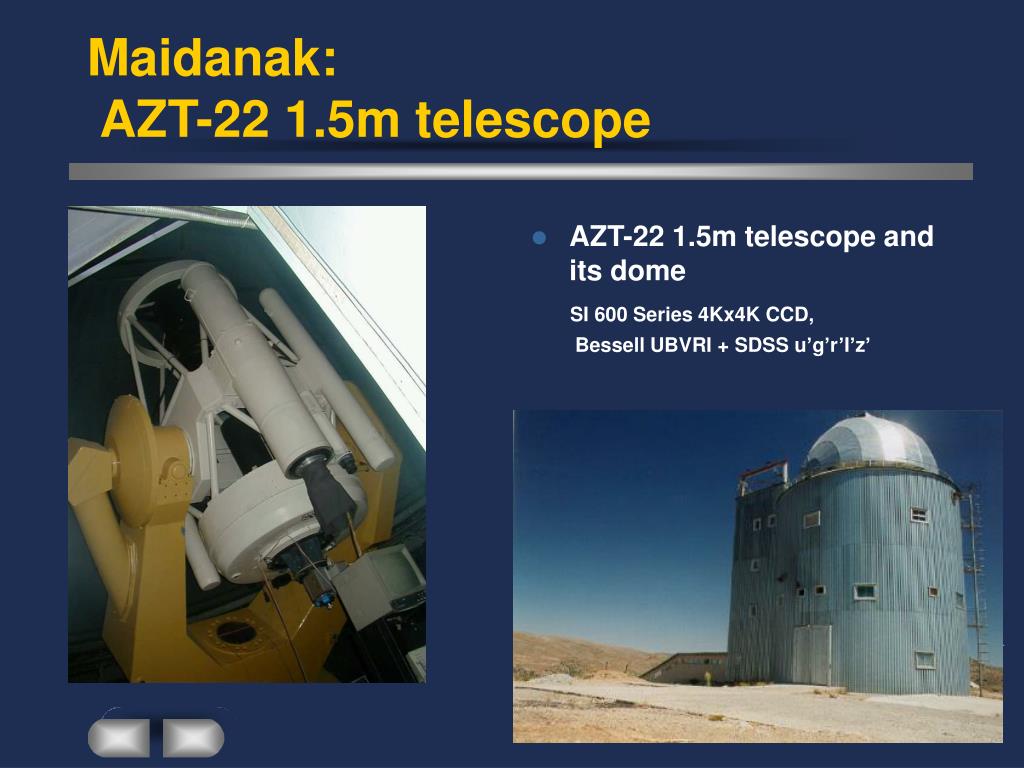 Maidanak:
AZT-22 1.5m telescope

AZT-22 1.5m telescope and its dome

SI 600 Series 4Kx4K CCD,
Bessell UBVRI + SDSS u’g’r’I’z’